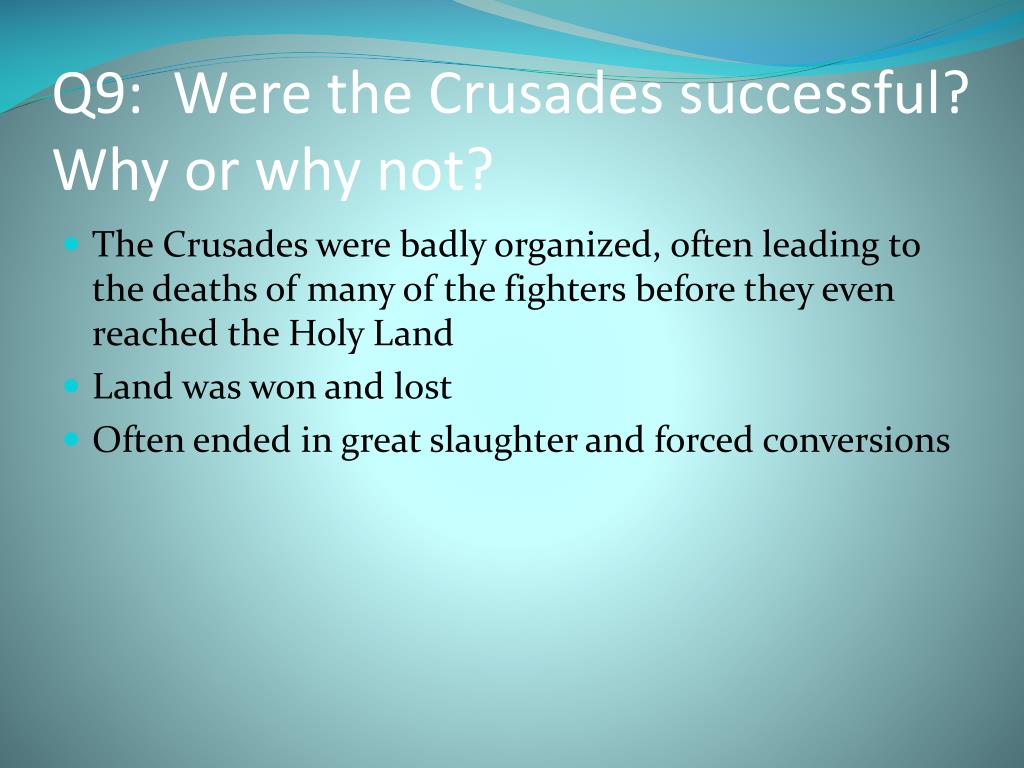 Q9: Were the Crusades successful? Why or why not?

- The Crusades were badly organized, often leading to the deaths of many of the fighters before they even reached the Holy Land
- Land was won and lost
- Often ended in great slaughter and forced conversions